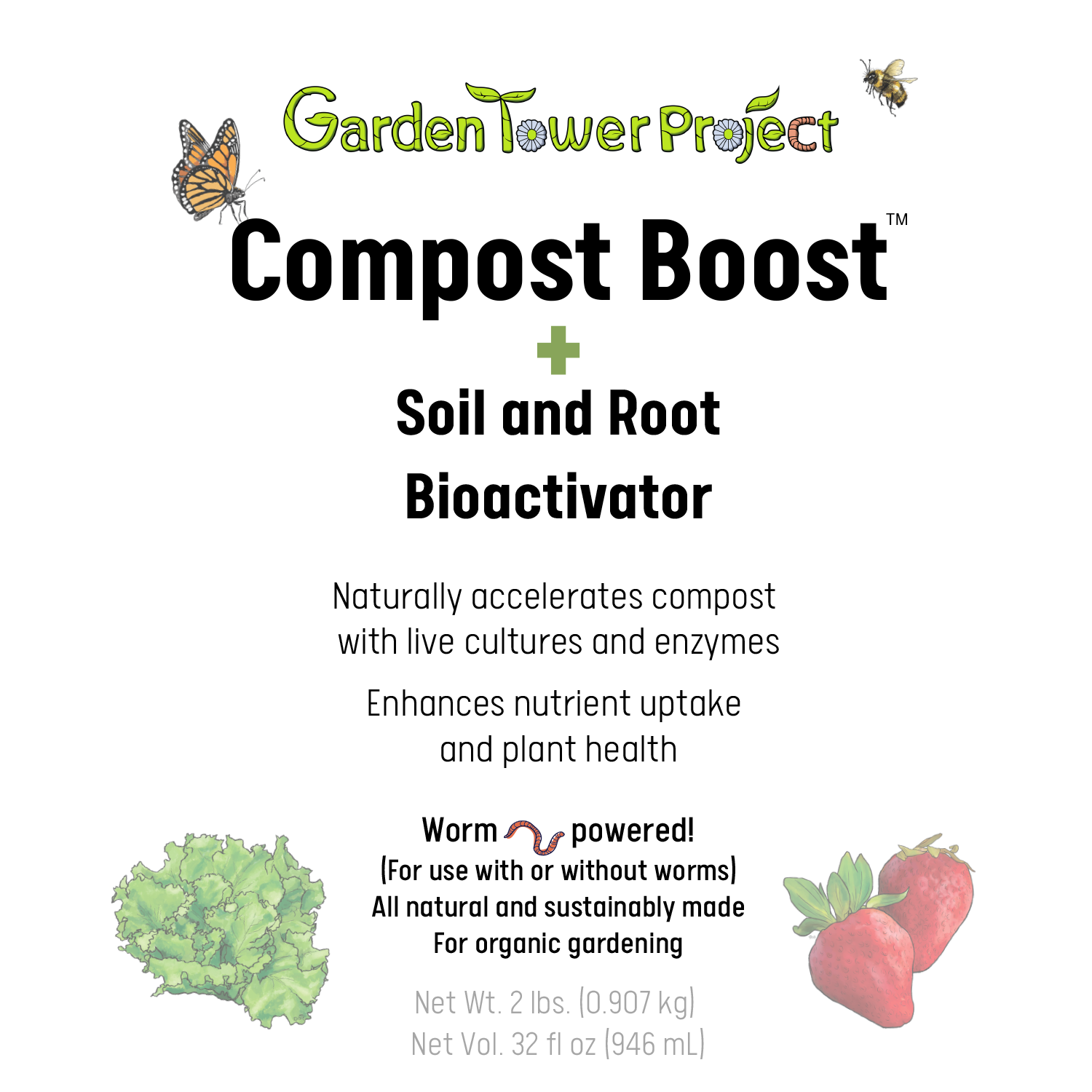 Garden Tower Project

Compost Boost™

+

Soil and Root Bioactivator

Naturally accelerates compost with live cultures and enzymes

Enhances nutrient uptake and plant health

Worm powered!
(For use with or without worms)
All natural and sustainably made
For organic gardening

Net Wt. 2 lbs. (0.907 kg)
Net Vol. 32 fl oz (946 mL)